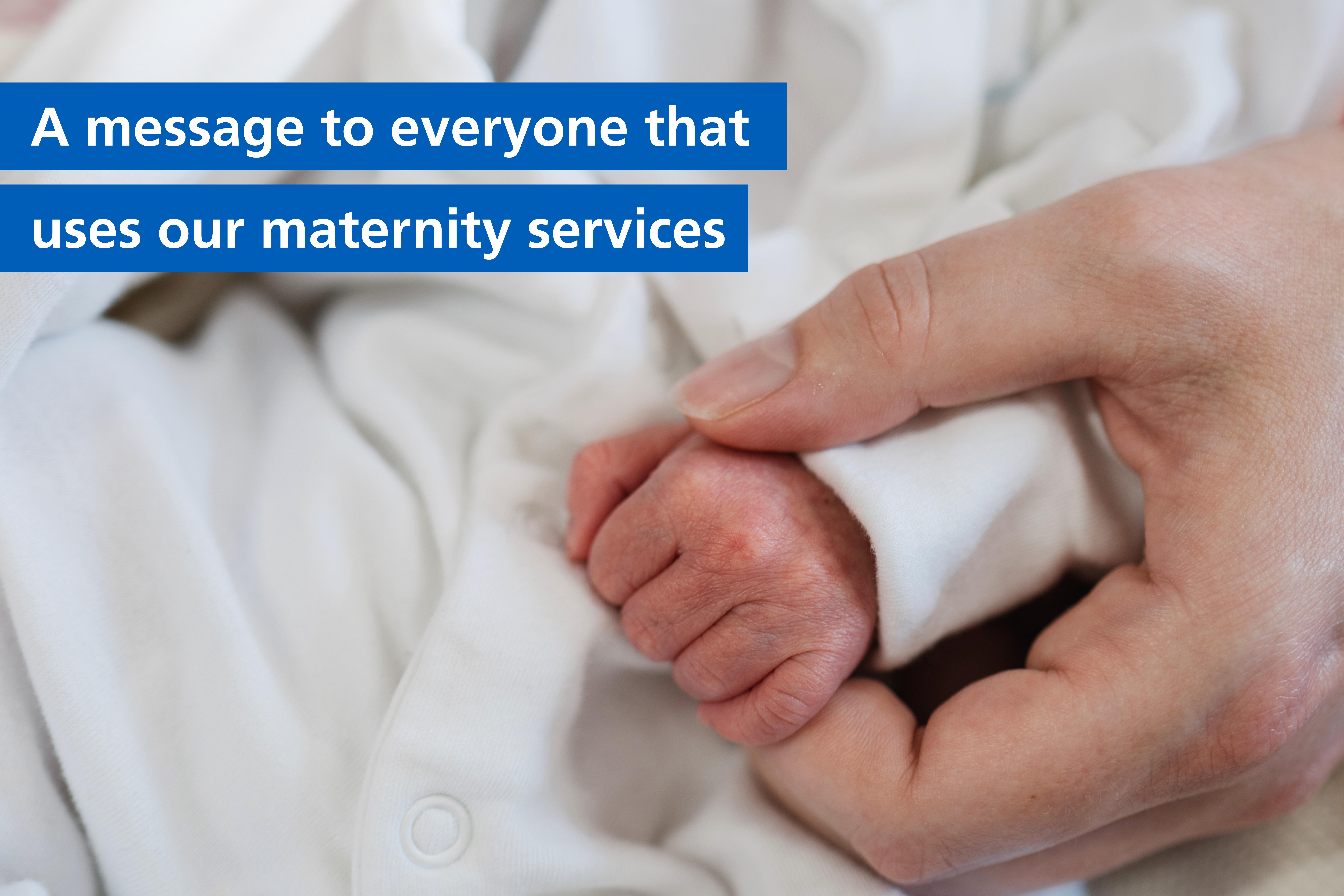 A message to everyone that uses our maternity services